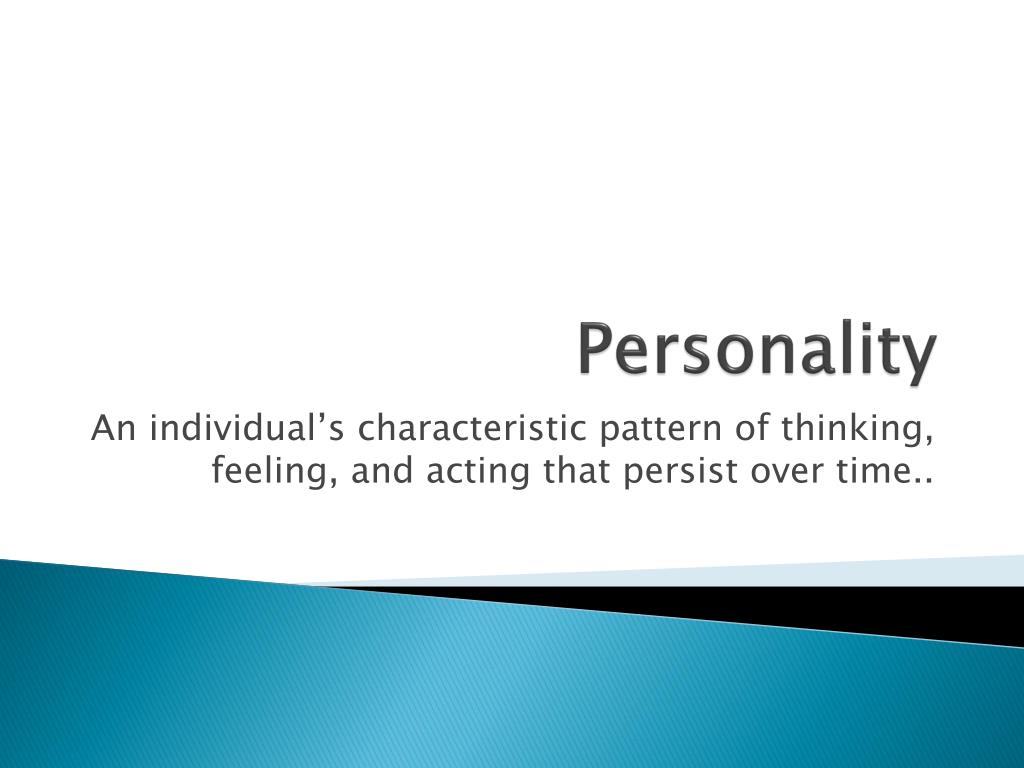 Personality

An individual’s characteristic pattern of thinking, feeling, and acting that persist over time..